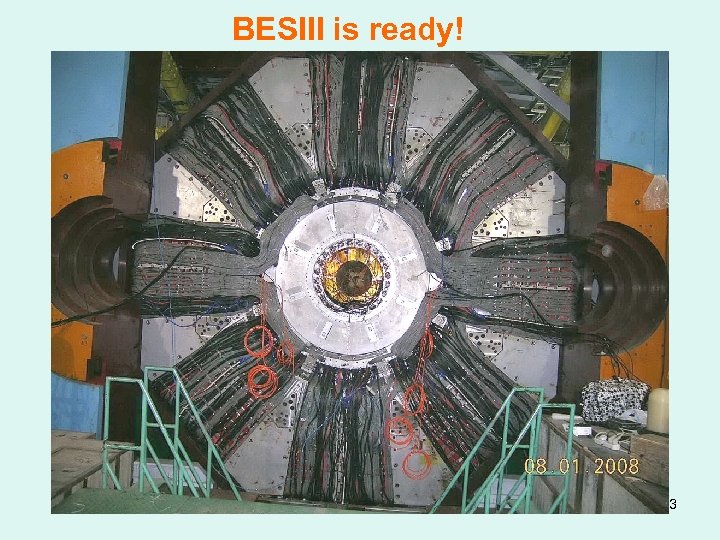 BESIII is ready!

08.01.2008

3